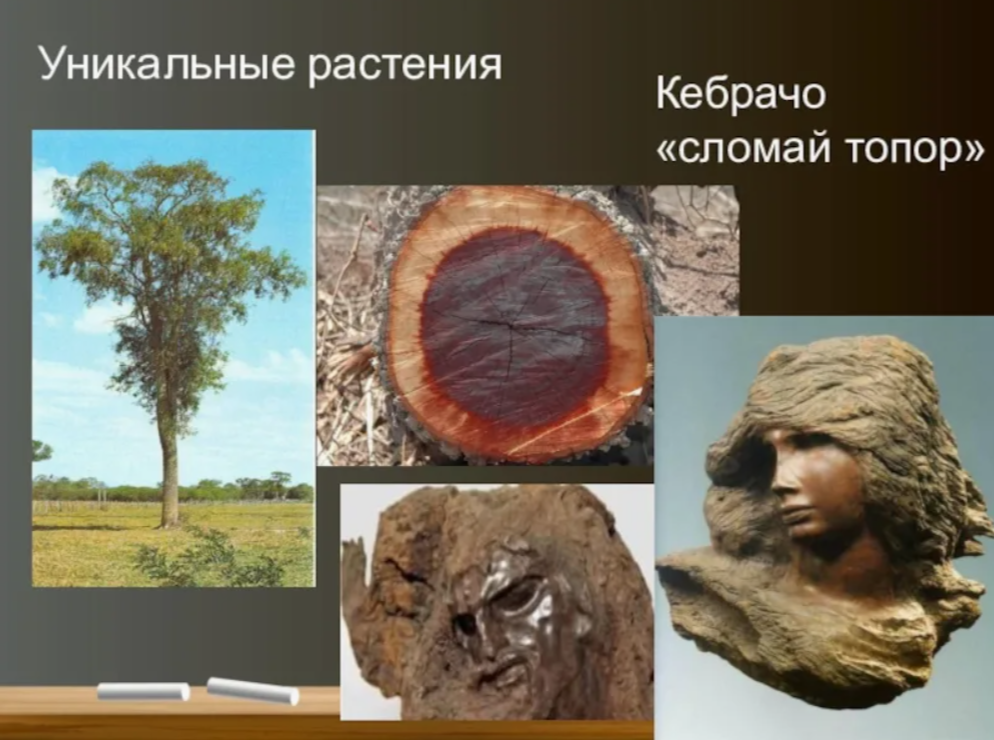 Уникальные растения

Кебрачо
«сломай топор»